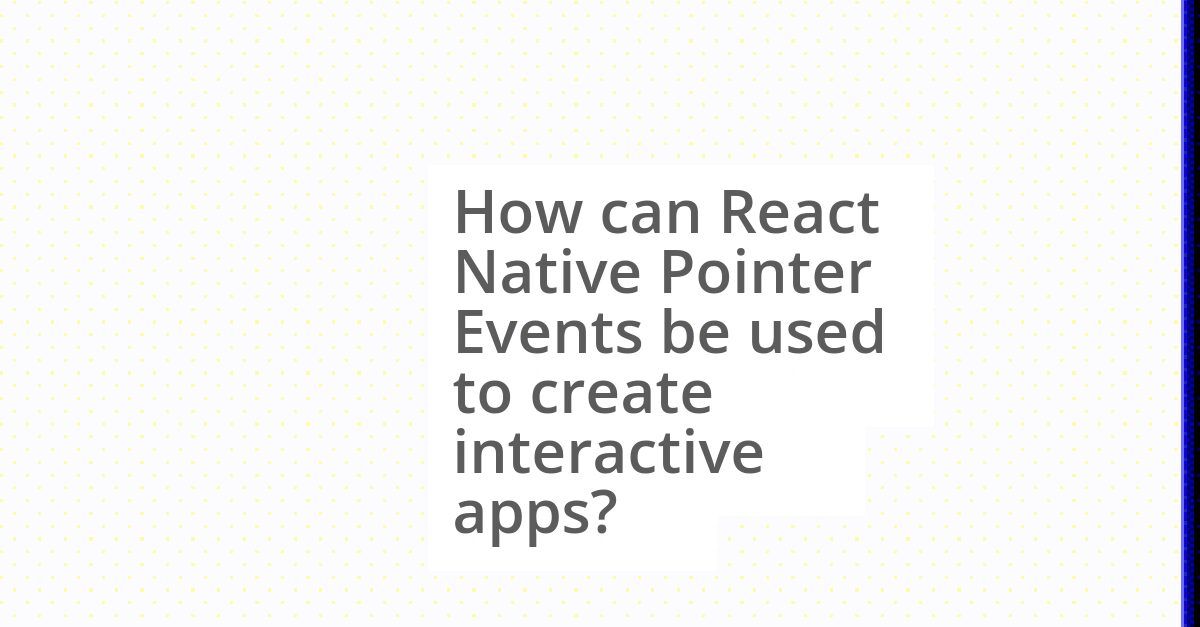 How can React Native Pointer Events be used to create interactive apps?